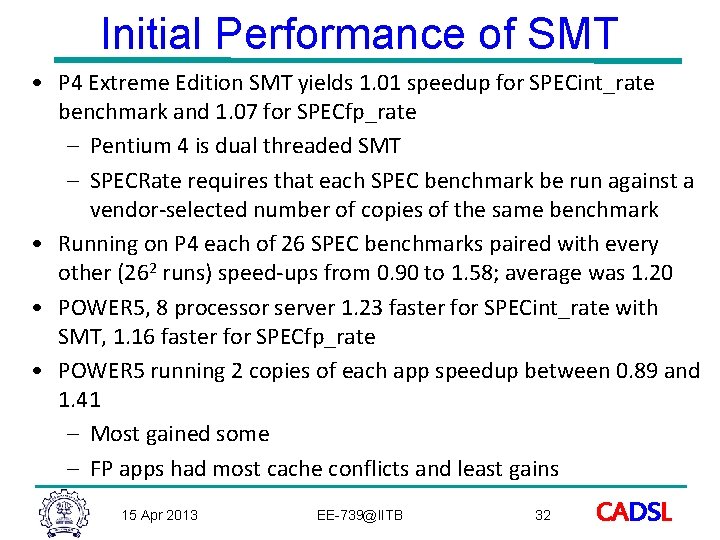 Initial Performance of SMT

• P4 Extreme Edition SMT yields 1.01 speedup for SPECint_rate benchmark and 1.07 for SPECfp_rate
– Pentium 4 is dual threaded SMT
– SPECRate requires that each SPEC benchmark be run against a vendor-selected number of copies of the same benchmark
• Running on P4 each of 26 SPEC benchmarks paired with every other ($26^2$ runs) speed-ups from 0.90 to 1.58; average was 1.20
• POWER5, 8 processor server 1.23 faster for SPECint_rate with SMT, 1.16 faster for SPECfp_rate
• POWER5 running 2 copies of each app speedup between 0.89 and 1.41
– Most gained some
– FP apps had most cache conflicts and least gains

15 Apr 2013 EE-739@IITB 32 CADSL